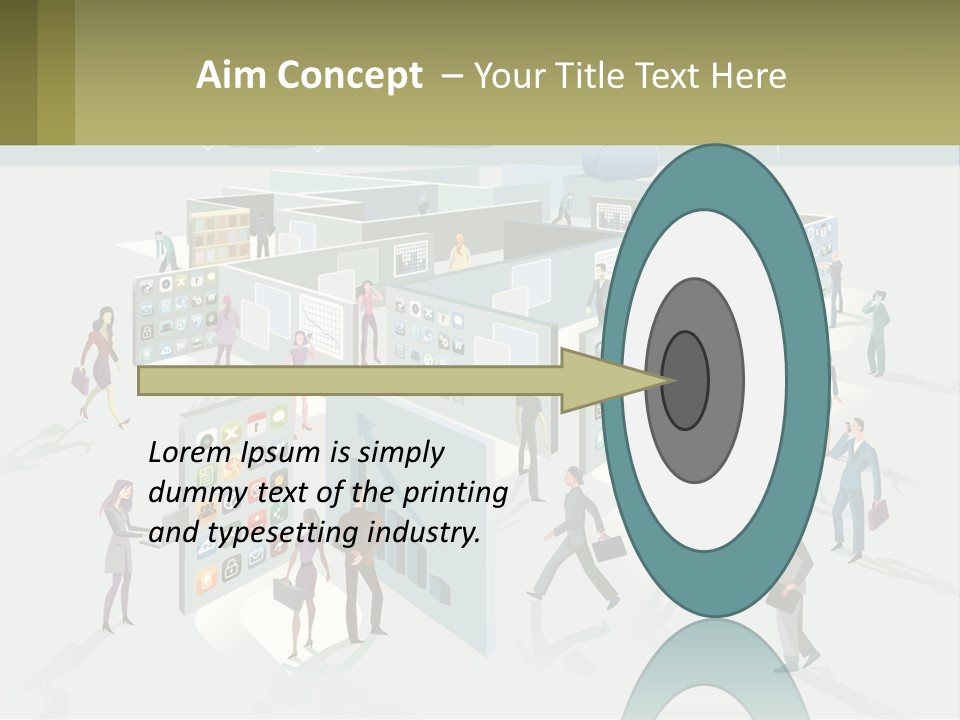 Aim Concept – Your Title Text Here

Lorem Ipsum is simply dummy text of the printing and typesetting industry.